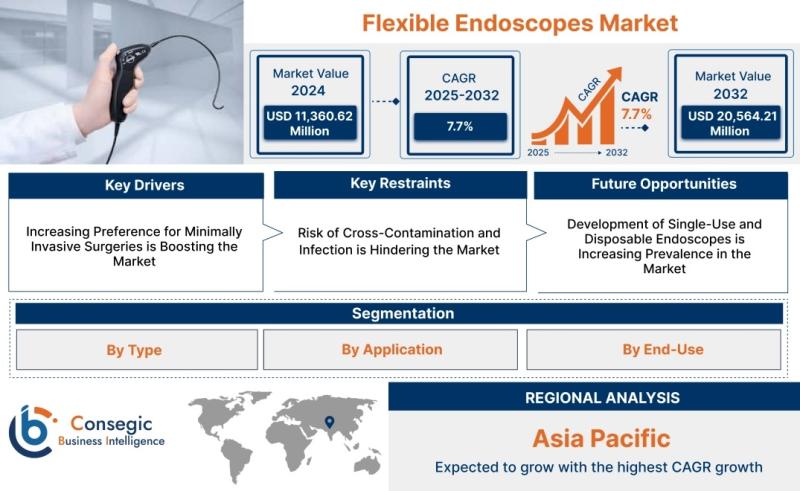 Flexible Endoscopes Market

Market Value 2024
USD 11,360.62 Million

CAGR 2025-2032
7.7%

CAGR
CAGR 7.7%
2025
2032

Market Value 2032
USD 20,564.21 Million

Key Drivers
Increasing Preference for Minimally Invasive Surgeries is Boosting the Market

Key Restraints
Risk of Cross-Contamination and Infection is Hindering the Market

Future Opportunities
Development of Single-Use and Disposable Endoscopes is Increasing Prevalence in the Market

Segmentation
By Type
By Application
By End-Use

Consegic
Business Intelligence

REGIONAL ANALYSIS
Asia Pacific
Expected to grow with the highest CAGR growth